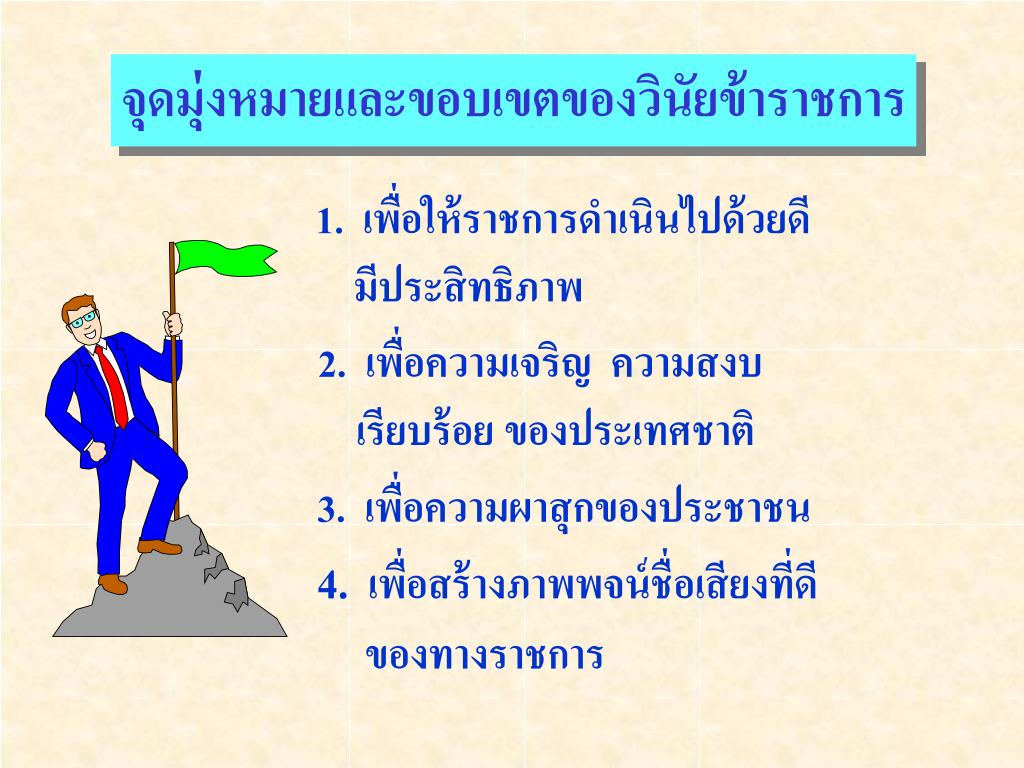 จุดมุ่งหมายและขอบเขตของวินัยข้าราชการ

1. เพื่อให้ราชการดำเนินไปด้วยดี มีประสิทธิภาพ

2. เพื่อความเจริญ ความสงบ เรียบร้อย ของประเทศชาติ

3. เพื่อความผาสุกของประชาชน

4. เพื่อสร้างภาพพจน์ชื่อเสียงที่ดี ของทางราชการ